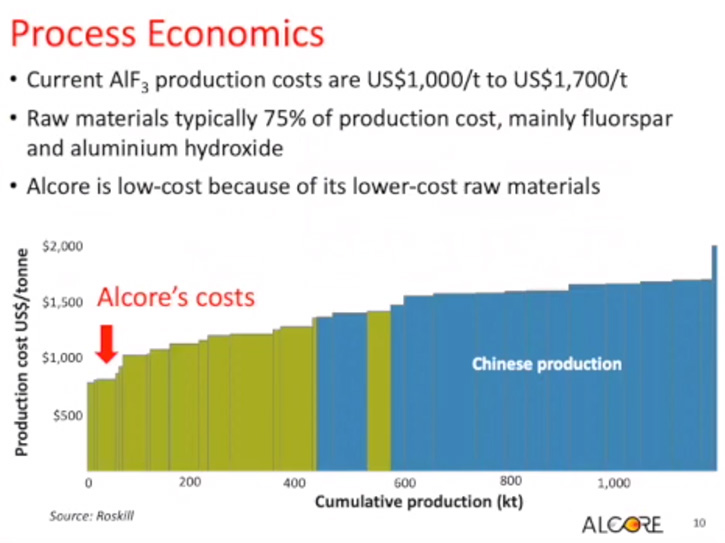 Process Economics

• Current $AlF_3$ production costs are US\$1,000/t to US\$1,700/t

• Raw materials typically 75% of production cost, mainly fluorspar and aluminium hydroxide

• Alcore is low-cost because of its lower-cost raw materials

Production cost US\$/tonne

\$2,000
\$1,500
\$1,000
\$500

Alcore's costs

Chinese production

0
200
400
600
800
1,000

Cumulative production (kt)

Source: Roskill

ALCORE

10